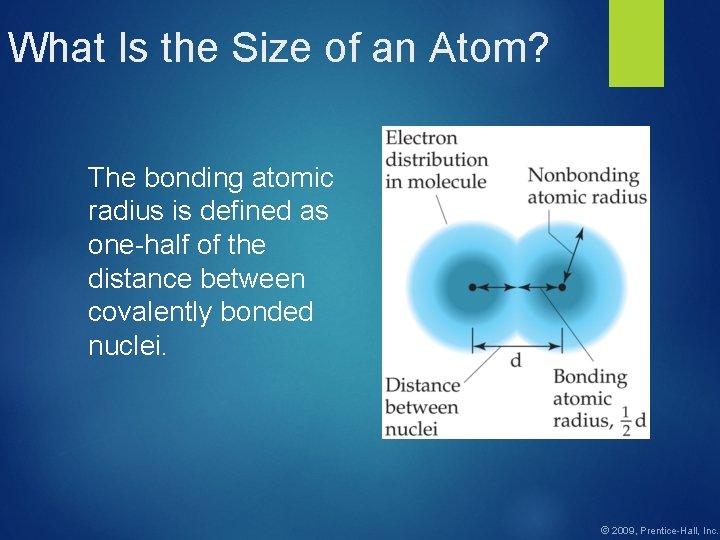 What Is the Size of an Atom?

The bonding atomic radius is defined as one-half of the distance between covalently bonded nuclei.

Electron distribution in molecule

Nonbonding atomic radius

d

Distance between nuclei

Bonding atomic radius, $\frac{1}{2}$d

© 2009, Prentice-Hall, Inc.